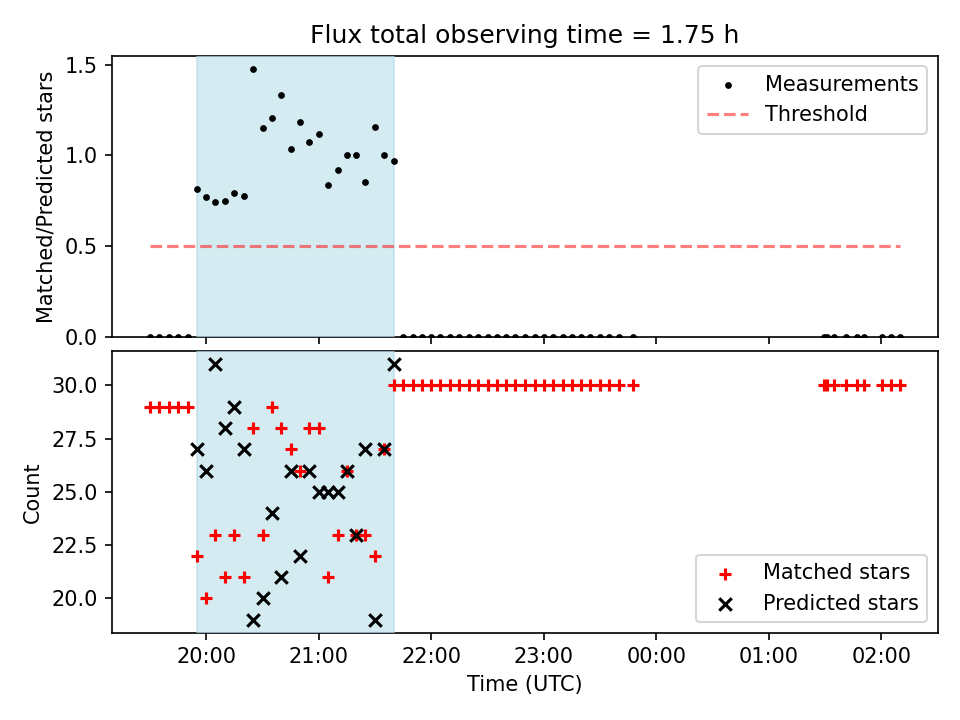 Flux total observing time = 1.75 h

Matched/Predicted stars

1.5
1.0
0.5
0.0

Measurements
Threshold

Count

30.0
27.5
25.0
22.5
20.0

Matched stars
Predicted stars

20:00 21:00 22:00 23:00 00:00 01:00 02:00

Time (UTC)